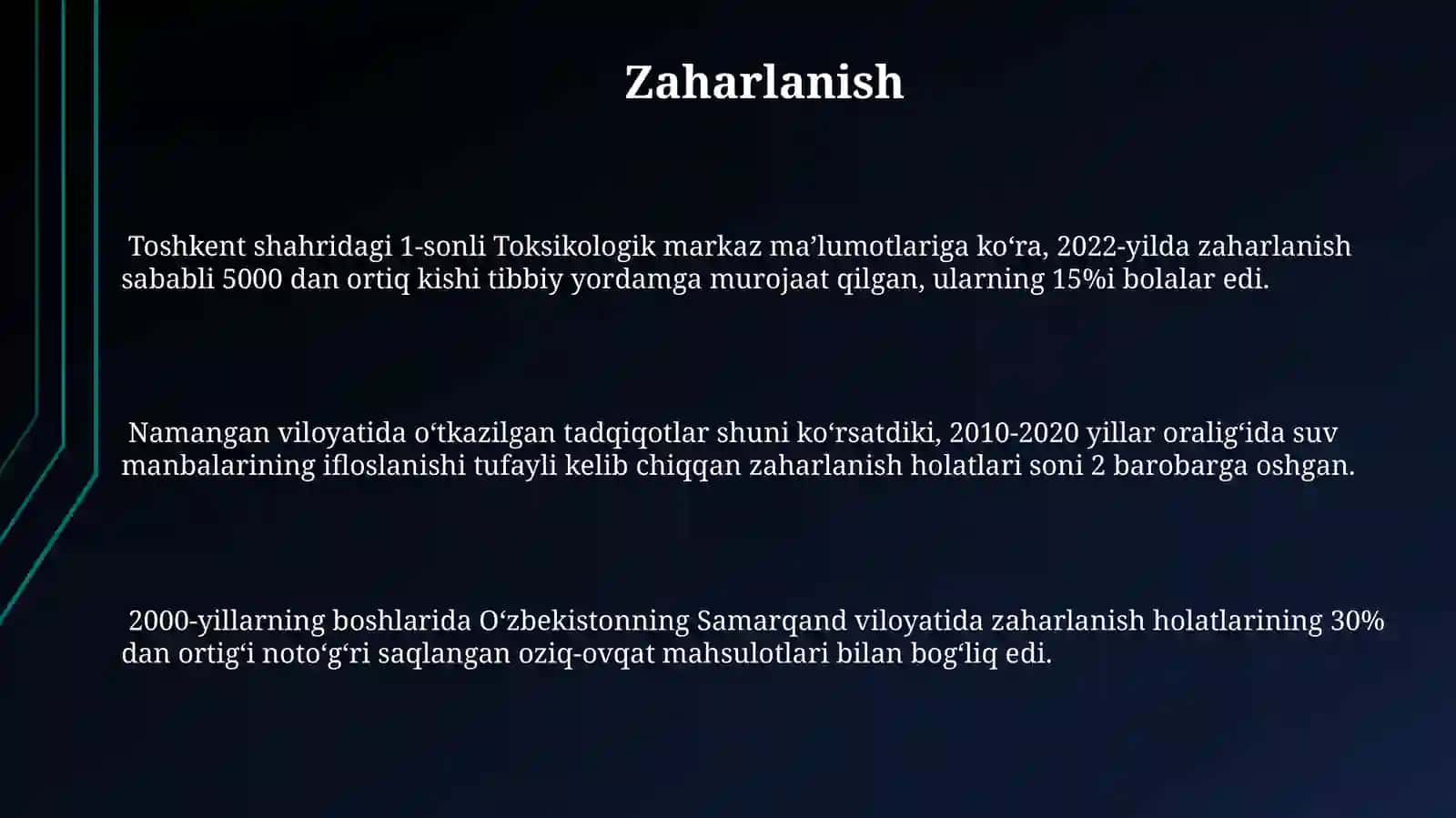 Zaharlanish

Toshkent shahridagi 1-sonli Toksikologik markaz ma’lumotlariga ko‘ra, 2022-yilda zaharlanish sababli 5000 dan ortiq kishi tibbiy yordamga murojaat qilgan, ularning 15%i bolalar edi.

Namangan viloyatida o‘tkazilgan tadqiqotlar shuni ko‘rsatdiki, 2010-2020 yillar oralig‘ida suv manbalarining ifloslanishi tufayli kelib chiqqan zaharlanish holatlari soni 2 barobarga oshgan.

2000-yillarning boshlarida O‘zbekistonning Samarqand viloyatida zaharlanish holatlarining 30% dan ortig‘i noto‘g‘ri saqlangan oziq-ovqat mahsulotlari bilan bog‘liq edi.